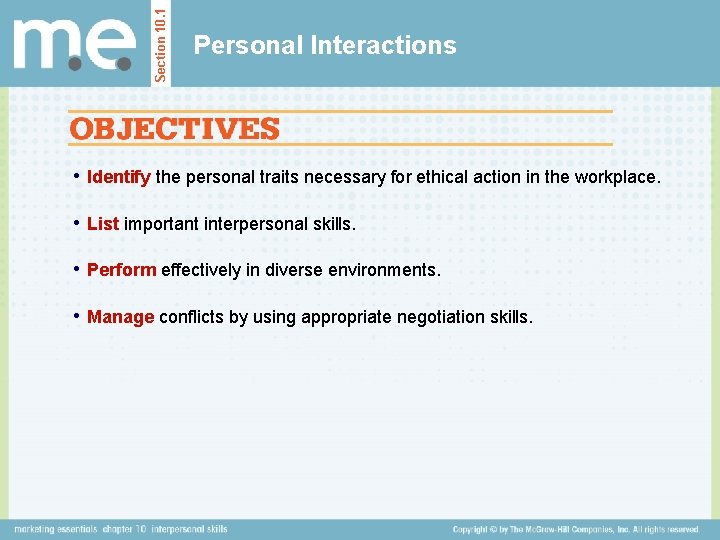 m.e.

Section 10.1

Personal Interactions

OBJECTIVES

• Identify the personal traits necessary for ethical action in the workplace.

• List important interpersonal skills.

• Perform effectively in diverse environments.

• Manage conflicts by using appropriate negotiation skills.

marketing essentials chapter 10 interpersonal skills

Copyright © by The McGraw-Hill Companies, Inc. All rights reserved.